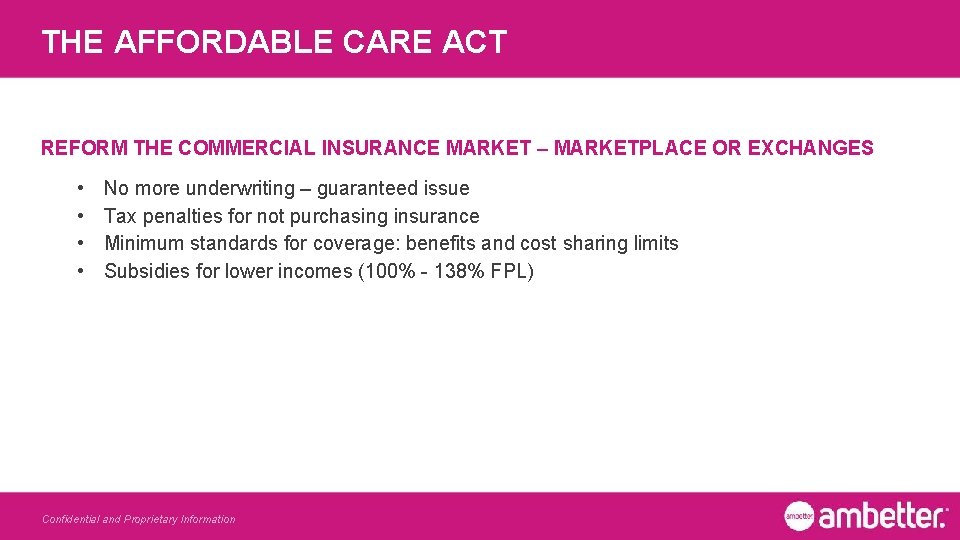 THE AFFORDABLE CARE ACT

REFORM THE COMMERCIAL INSURANCE MARKET – MARKETPLACE OR EXCHANGES

• No more underwriting – guaranteed issue
• Tax penalties for not purchasing insurance
• Minimum standards for coverage: benefits and cost sharing limits
• Subsidies for lower incomes (100% - 138% FPL)

Confidential and Proprietary Information

ambetter ambetter.